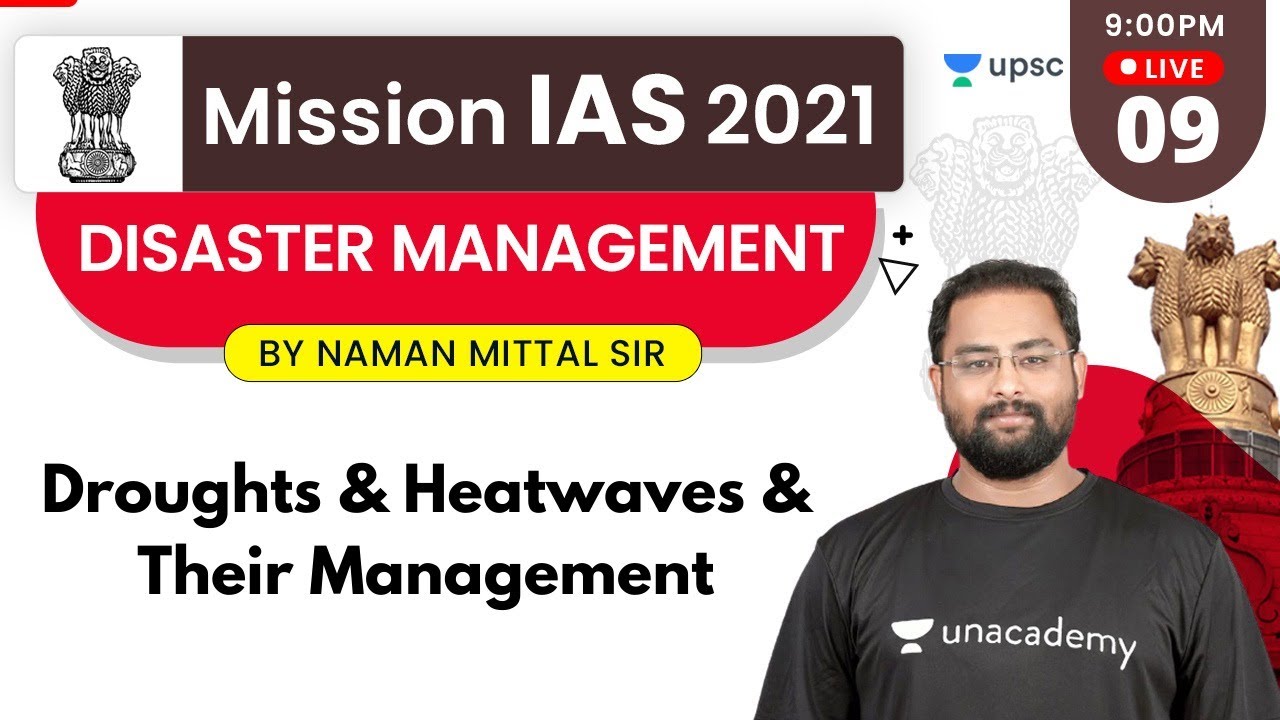 Mission IAS 2021

upsc

9:00PM

LIVE

09

DISASTER MANAGEMENT

BY NAMAN MITTAL SIR

Droughts & Heatwaves & Their Management

unacademy